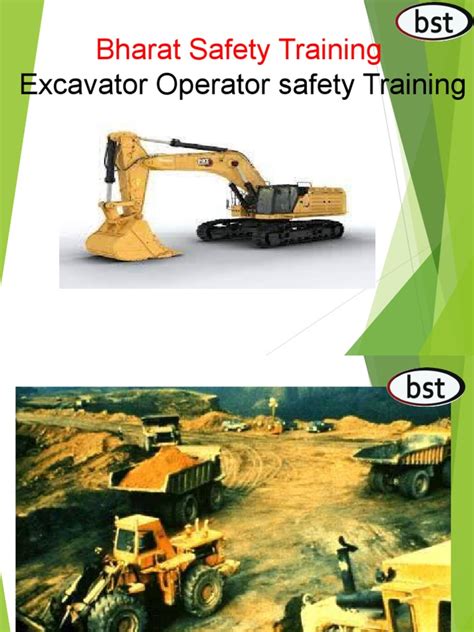 bst

Bharat Safety Training
Excavator Operator safety Training

bst